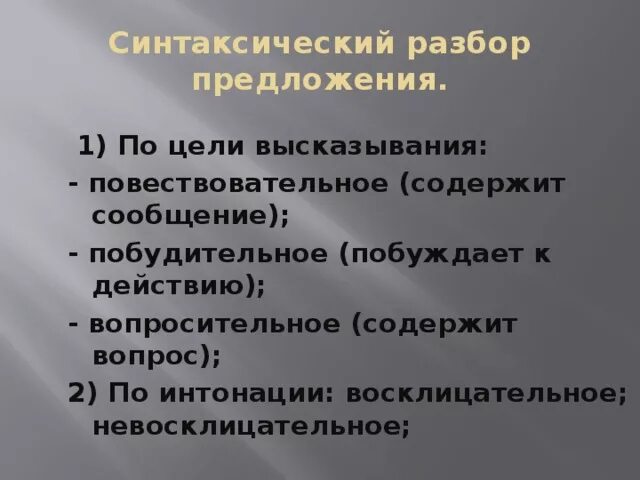 Синтаксический разбор предложения.

1) По цели высказывания:
- повествовательное (содержит сообщение);
- побудительное (побуждает к действию);
- вопросительное (содержит вопрос);
2) По интонации: восклицательное; невосклицательное;